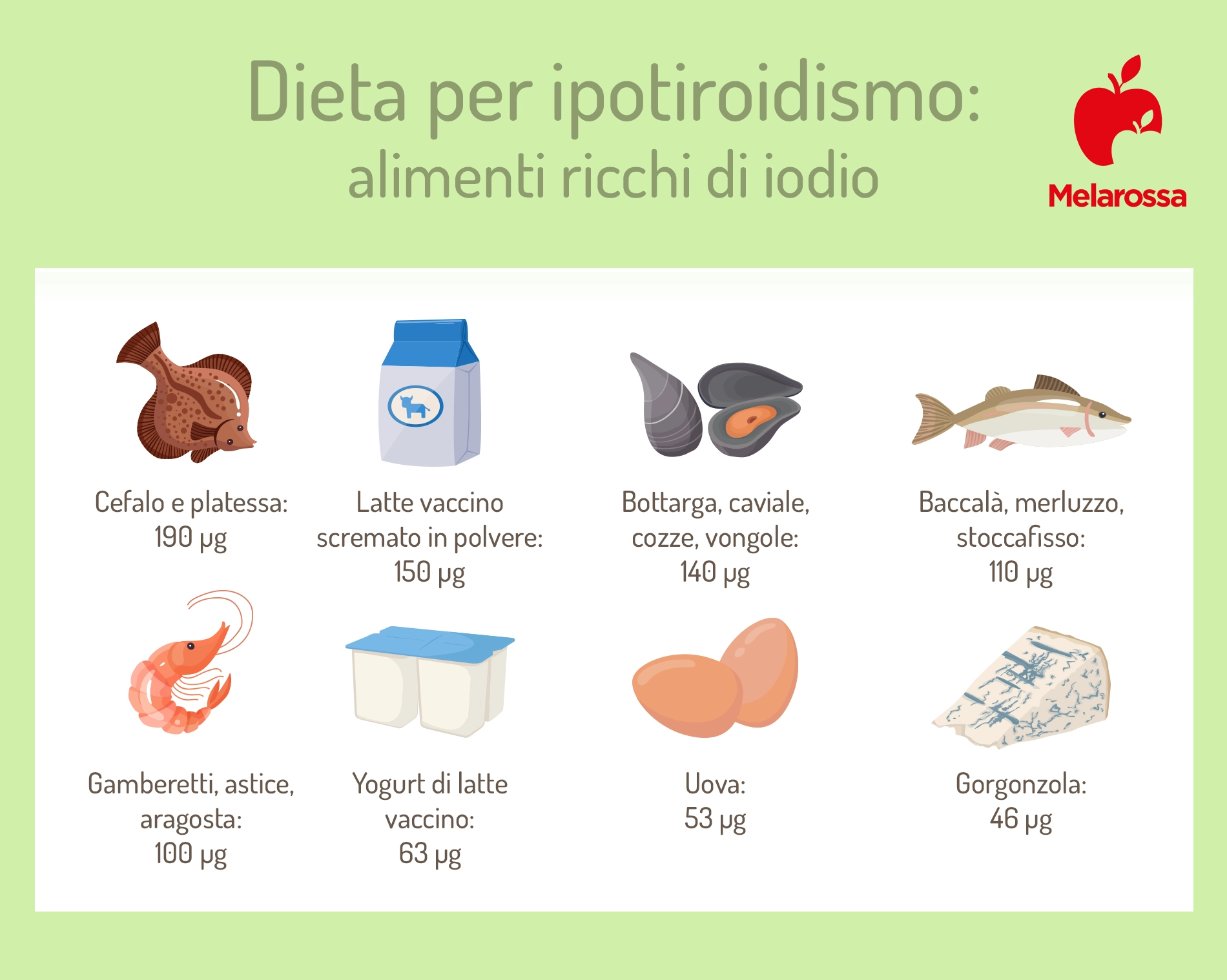 Dieta per ipotiroidismo:
alimenti ricchi di iodio

Melarossa

Cefalo e platessa: 190 µg

Latte vaccino scremato in polvere: 150 µg

Bottarga, caviale, cozze, vongole: 140 µg

Baccalà, merluzzo, stoccafisso: 110 µg

Gamberetti, astice, aragosta: 100 µg

Yogurt di latte vaccino: 63 µg

Uova: 53 µg

Gorgonzola: 46 µg